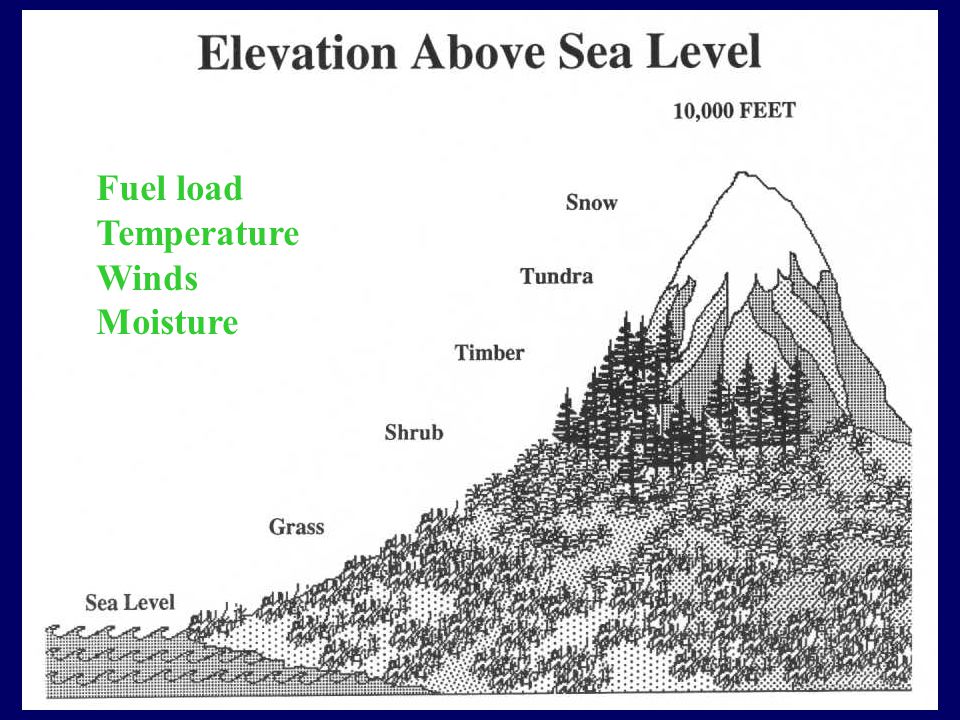 Elevation Above Sea Level

10,000 FEET

Fuel load
Temperature
Winds
Moisture

Snow

Tundra

Timber

Shrub

Grass

Sea Level